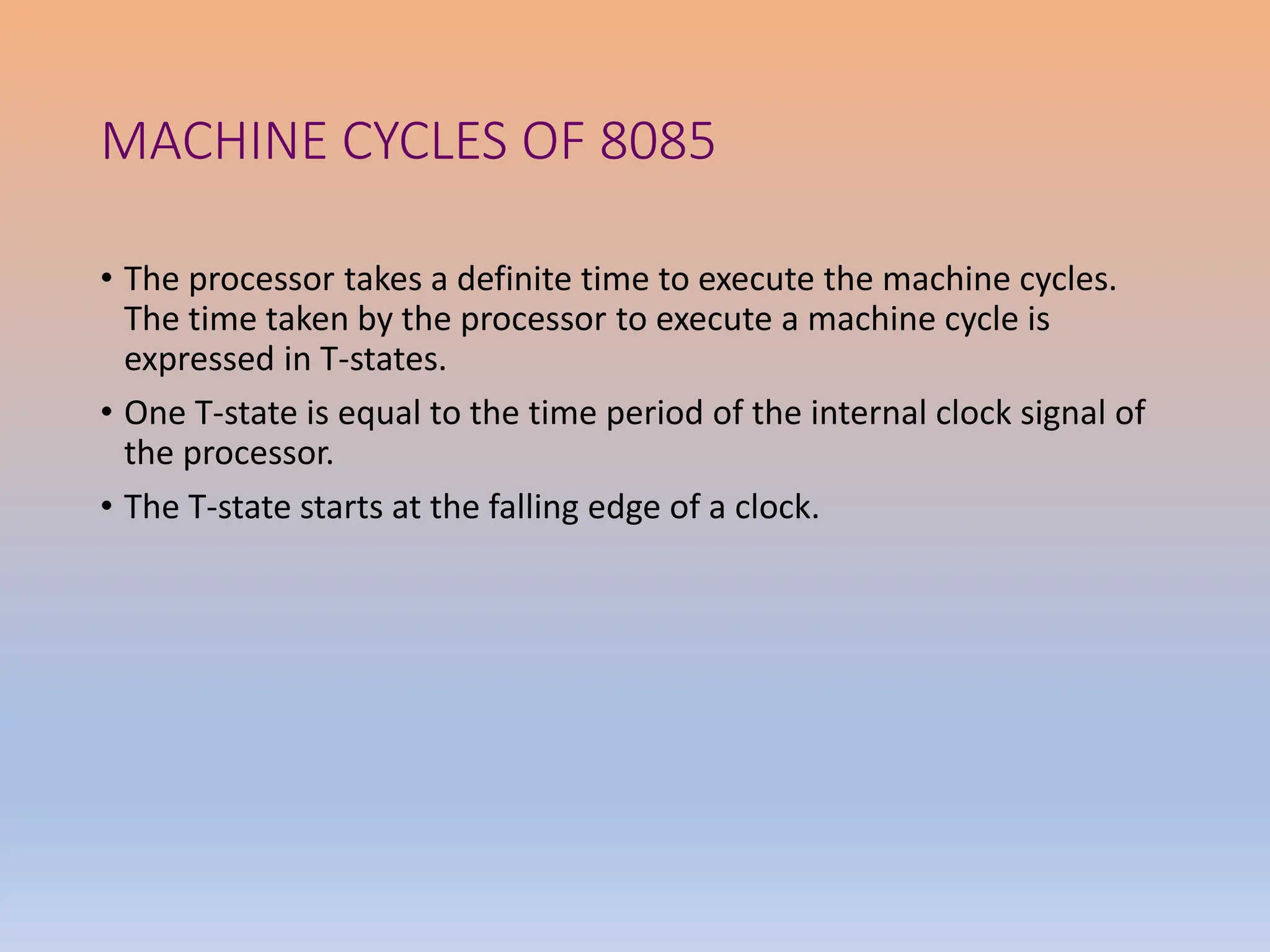 MACHINE CYCLES OF 8085

• The processor takes a definite time to execute the machine cycles. The time taken by the processor to execute a machine cycle is expressed in T-states.

• One T-state is equal to the time period of the internal clock signal of the processor.

• The T-state starts at the falling edge of a clock.